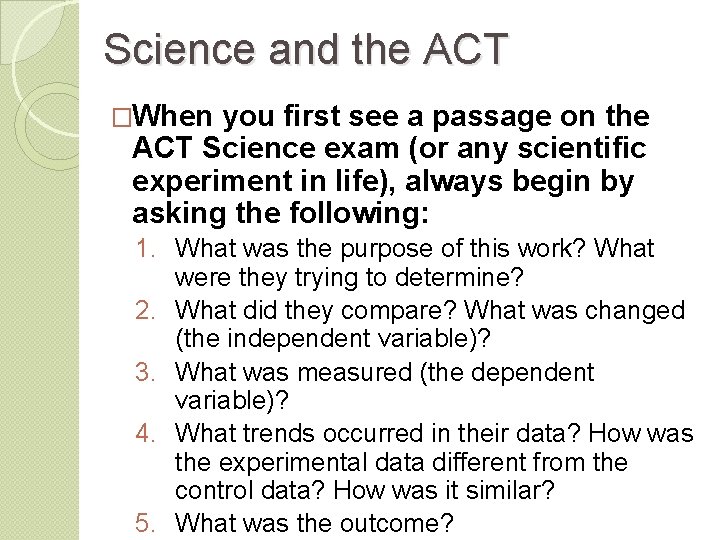 Science and the ACT

□When you first see a passage on the ACT Science exam (or any scientific experiment in life), always begin by asking the following:

1. What was the purpose of this work? What were they trying to determine?
2. What did they compare? What was changed (the independent variable)?
3. What was measured (the dependent variable)?
4. What trends occurred in their data? How was the experimental data different from the control data? How was it similar?
5. What was the outcome?